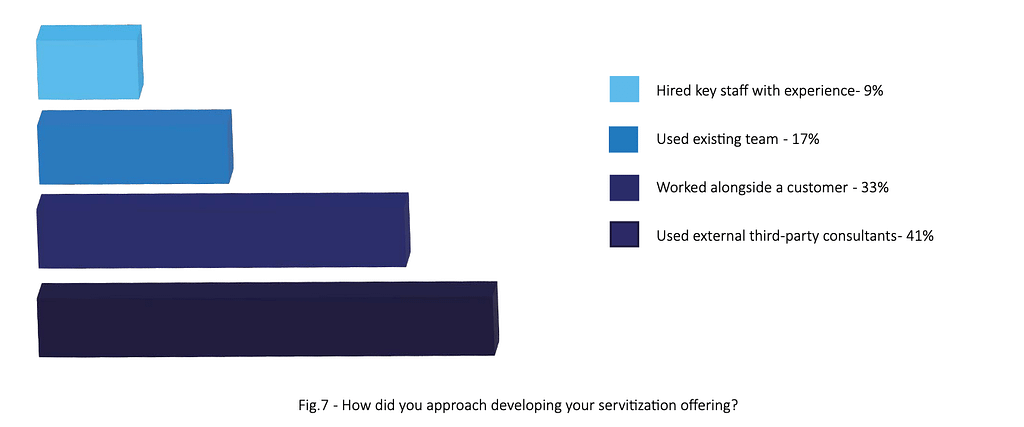 Hired key staff with experience- 9%

Used existing team - 17%

Worked alongside a customer - 33%

Used external third-party consultants- 41%

Fig.7 - How did you approach developing your servitization offering?